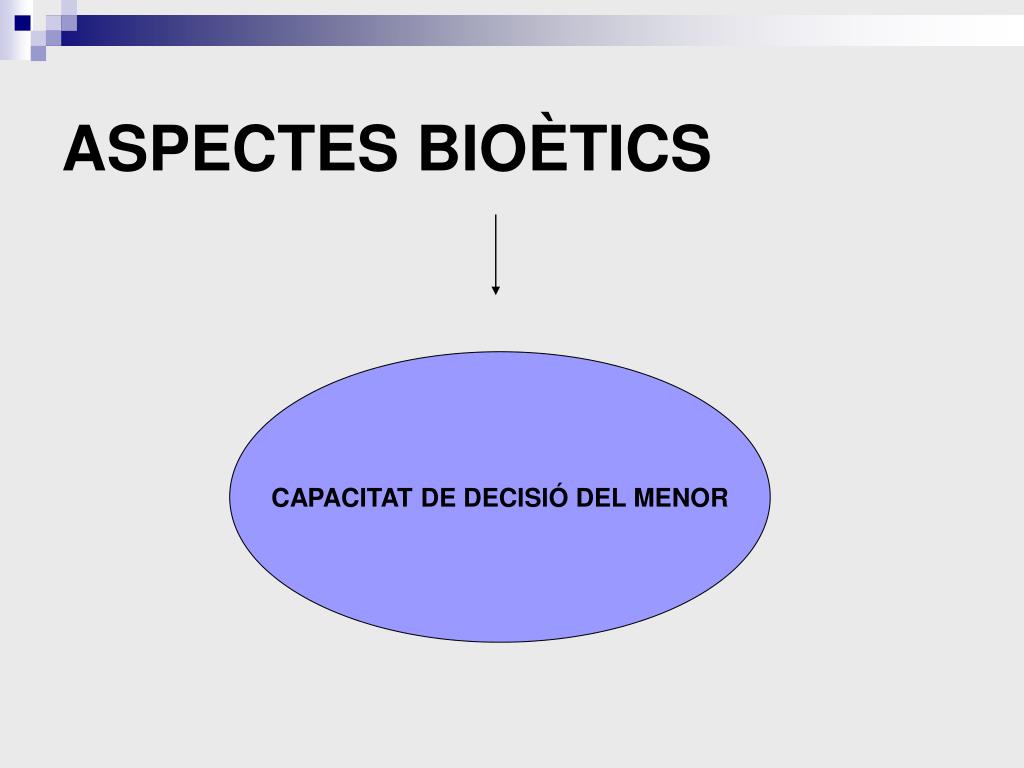 ASPECTES BIOÈTICS

CAPACITAT DE DECISIÓ DEL MENOR